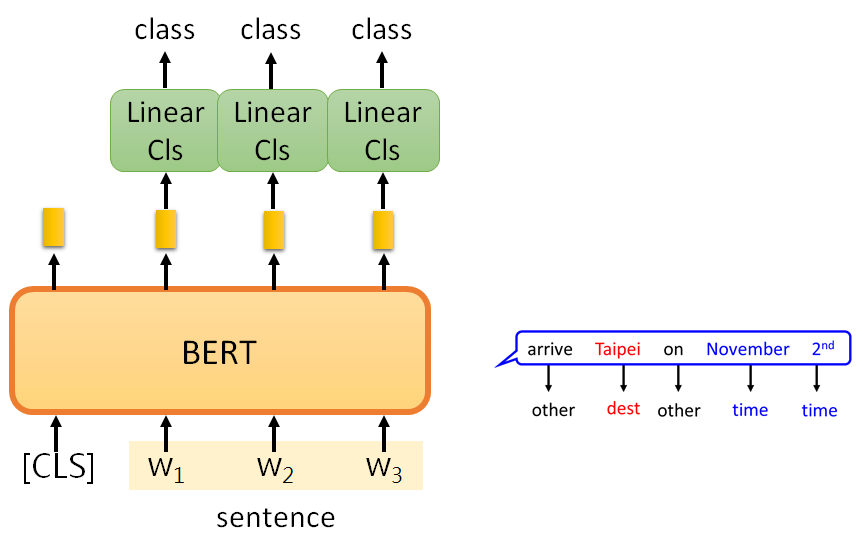 class class class

Linear Cls Linear Cls Linear Cls

BERT

[CLS] $w_1$ $w_2$ $w_3$

sentence

arrive Taipei on November $2^{nd}$

other dest other time time